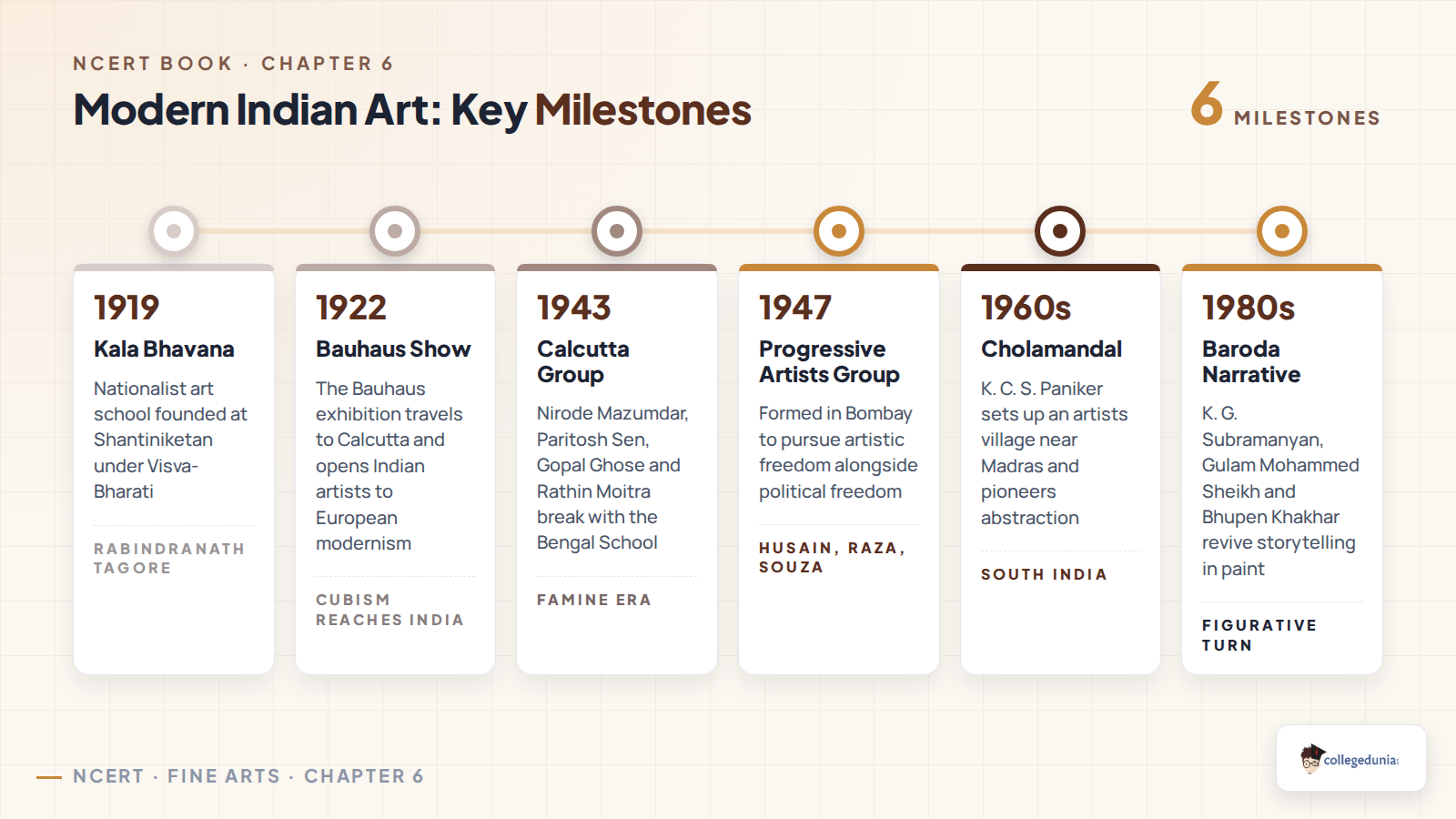 NCERT BOOK · CHAPTER 6

Modern Indian Art: Key Milestones

6 MILESTONES

1919
Kala Bhavana
Nationalist art school founded at Shantiniketan under Visva-Bharati
RABINDRANATH TAGORE

1922
Bauhaus Show
The Bauhaus exhibition travels to Calcutta and opens Indian artists to European modernism
CUBISM REACHES INDIA

1943
Calcutta Group
Nirode Mazumdar, Paritosh Sen, Gopal Ghose and Rathin Moitra break with the Bengal School
FAMINE ERA

1947
Progressive Artists Group
Formed in Bombay to pursue artistic freedom alongside political freedom
HUSAIN, RAZA, SOUZA

1960s
Cholamandal
K. C. S. Paniker sets up an artists village near Madras and pioneers abstraction
SOUTH INDIA

1980s
Baroda Narrative
K. G. Subramanyan, Gulam Mohammed Sheikh and Bhupen Khakhar revive storytelling in paint
FIGURATIVE TURN

NCERT · FINE ARTS · CHAPTER 6

collegedunia